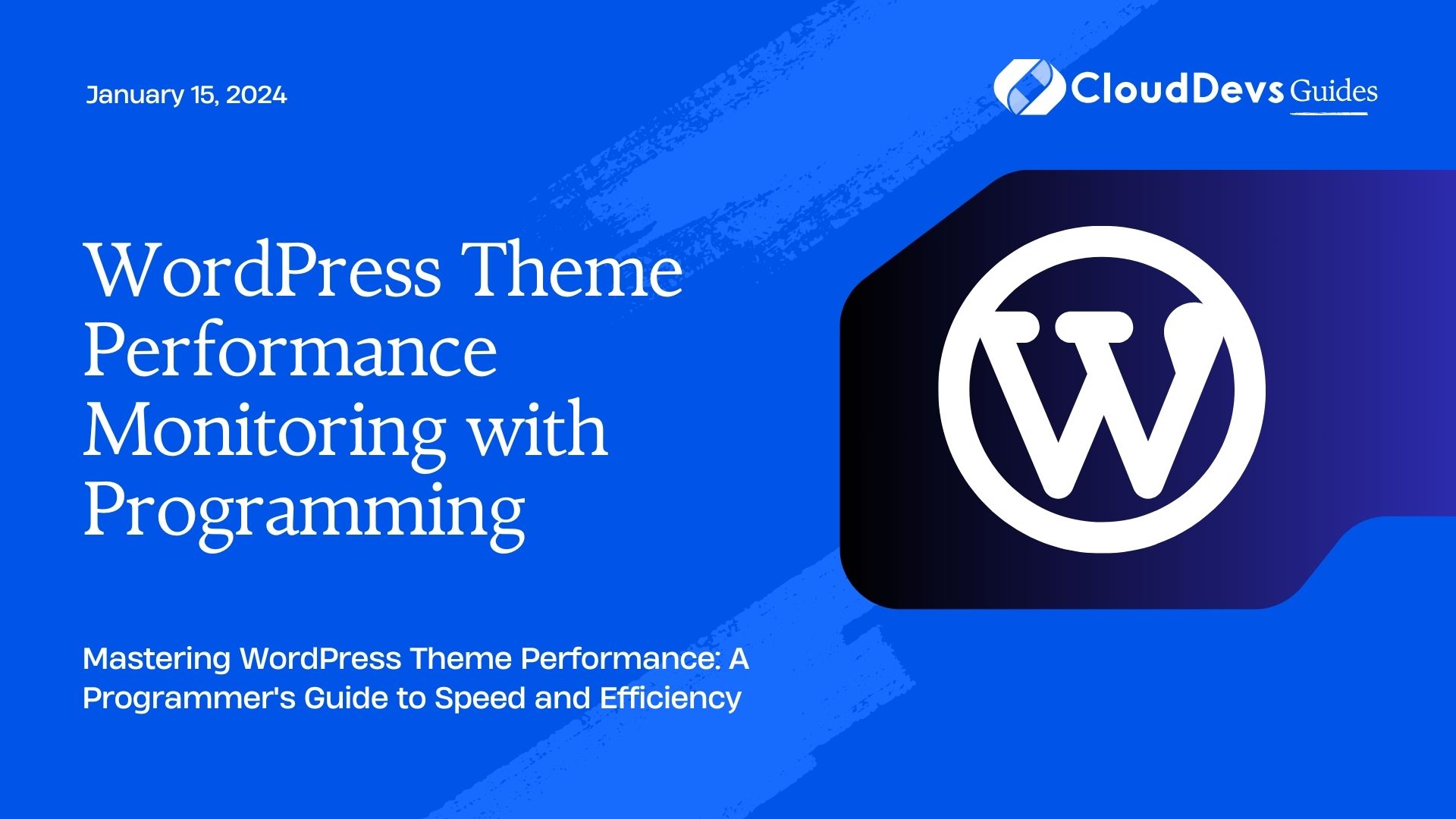 January 15, 2024

CloudDevs Guides

WordPress Theme Performance Monitoring with Programming

Mastering WordPress Theme Performance: A Programmer's Guide to Speed and Efficiency